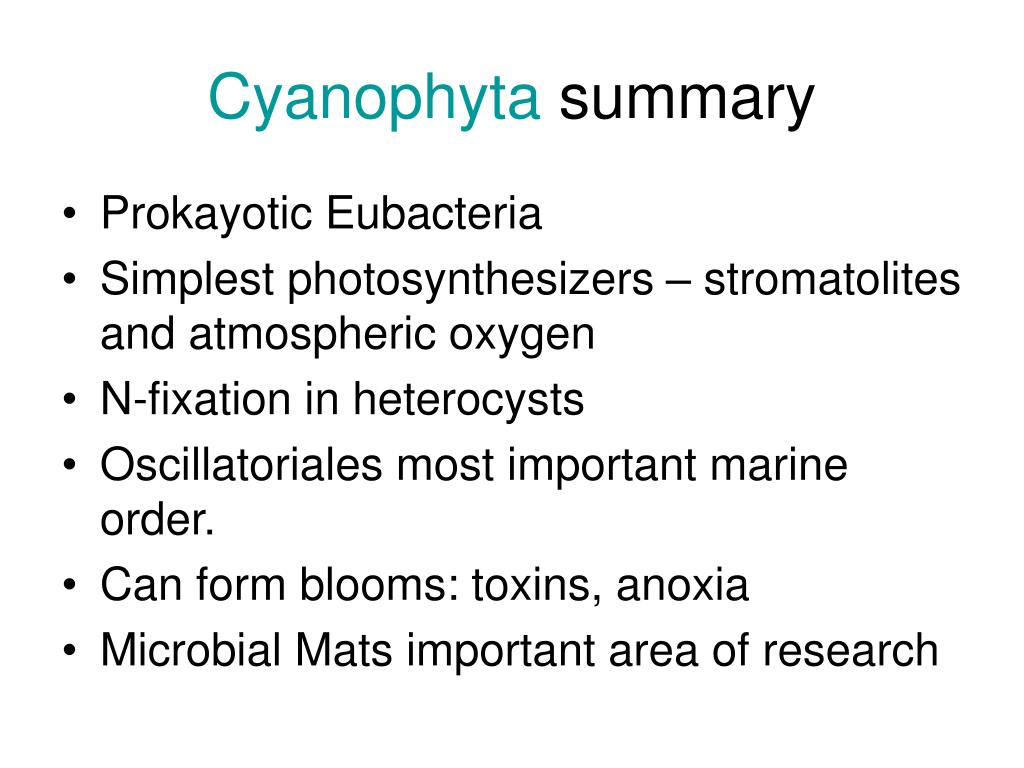 Cyanophyta summary

• Prokayotic Eubacteria
• Simplest photosynthesizers – stromatolites and atmospheric oxygen
• N-fixation in heterocysts
• Oscillatoriales most important marine order.
• Can form blooms: toxins, anoxia
• Microbial Mats important area of research